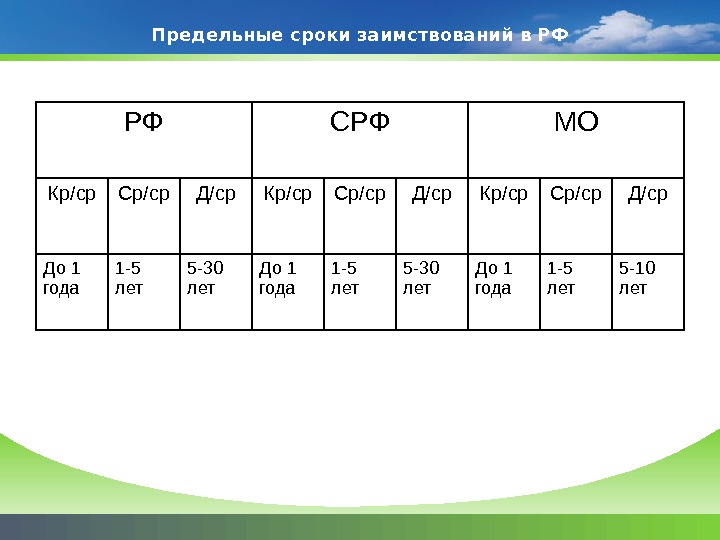 Предельные сроки заимствований в РФ

| РФ | | | СРФ | | | МО | | |
|---|---|---|---|---|---|---|---|---|
| Кр/ср | Ср/ср | Д/ср | Кр/ср | Ср/ср | Д/ср | Кр/ср | Ср/ср | Д/ср |
| До 1 года | 1-5 лет | 5-30 лет | До 1 года | 1-5 лет | 5-30 лет | До 1 года | 1-5 лет | 5-10 лет |